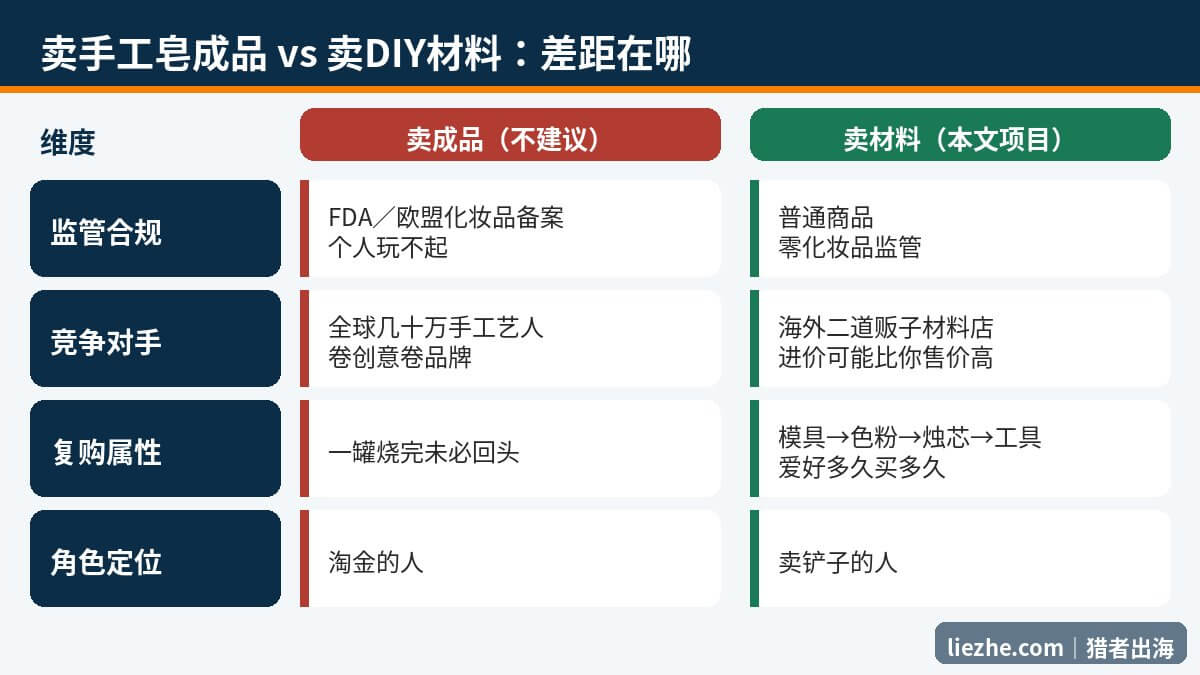 卖手工皂成品 vs 卖DIY材料：差距在哪

| 维度 | 卖成品（不建议） | 卖材料（本文项目） |
|---|---|---|
| 监管合规 | FDA／欧盟化妆品备案 个人玩不起 | 普通商品 零化妆品监管 |
| 竞争对手 | 全球几十万手工艺人 卷创意卷品牌 | 海外二道贩子材料店 进价可能比你售价高 |
| 复购属性 | 一罐烧完未必回头 | 模具→色粉→烛芯→工具 爱好多久买多久 |
| 角色定位 | 淘金的人 | 卖铲子的人 |

liezhe.com | 猎者出海